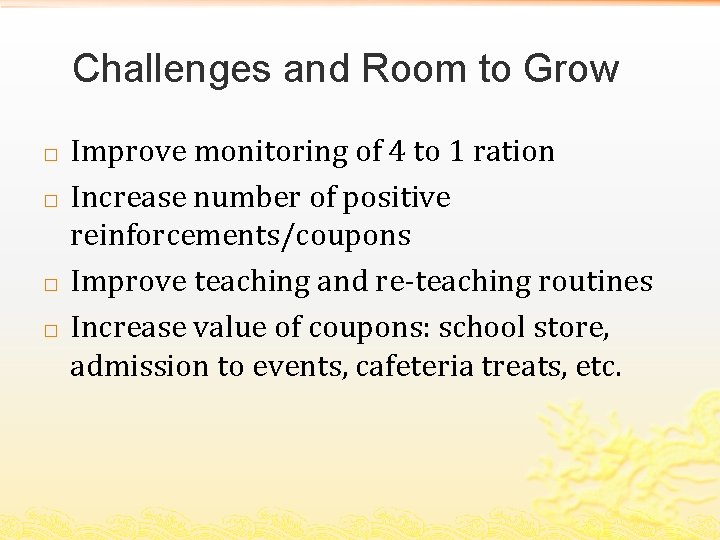 Challenges and Room to Grow

□ Improve monitoring of 4 to 1 ration

□ Increase number of positive reinforcements/coupons

□ Improve teaching and re-teaching routines

□ Increase value of coupons: school store, admission to events, cafeteria treats, etc.